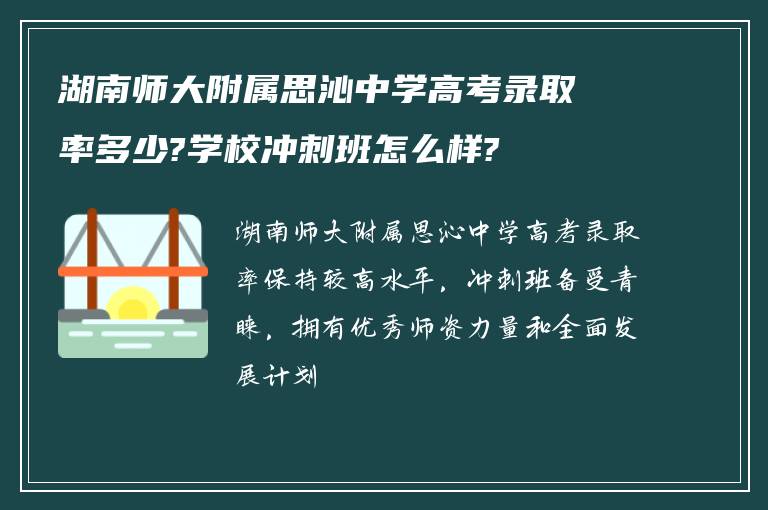 湖南师大附属思沁中学高考录取率多少?学校冲刺班怎么样?

湖南师大附属思沁中学高考录取率保持较高水平，冲刺班备受青睐，拥有优秀师资力量和全面发展计划